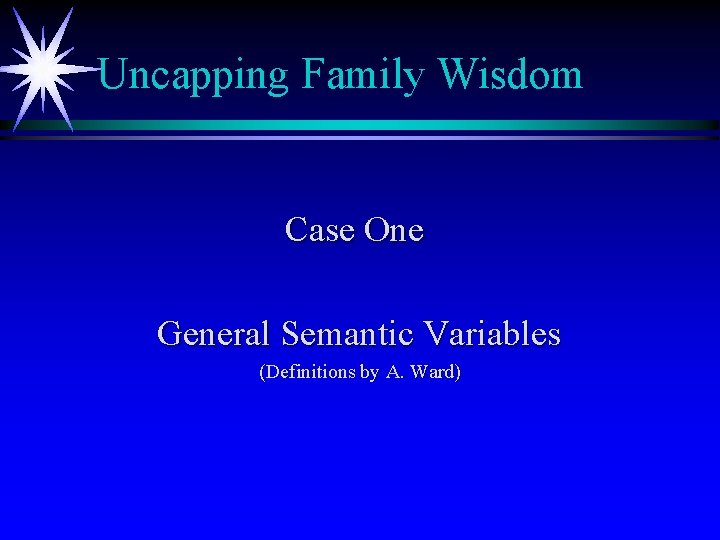 Uncapping Family Wisdom

Case One

General Semantic Variables
(Definitions by A. Ward)